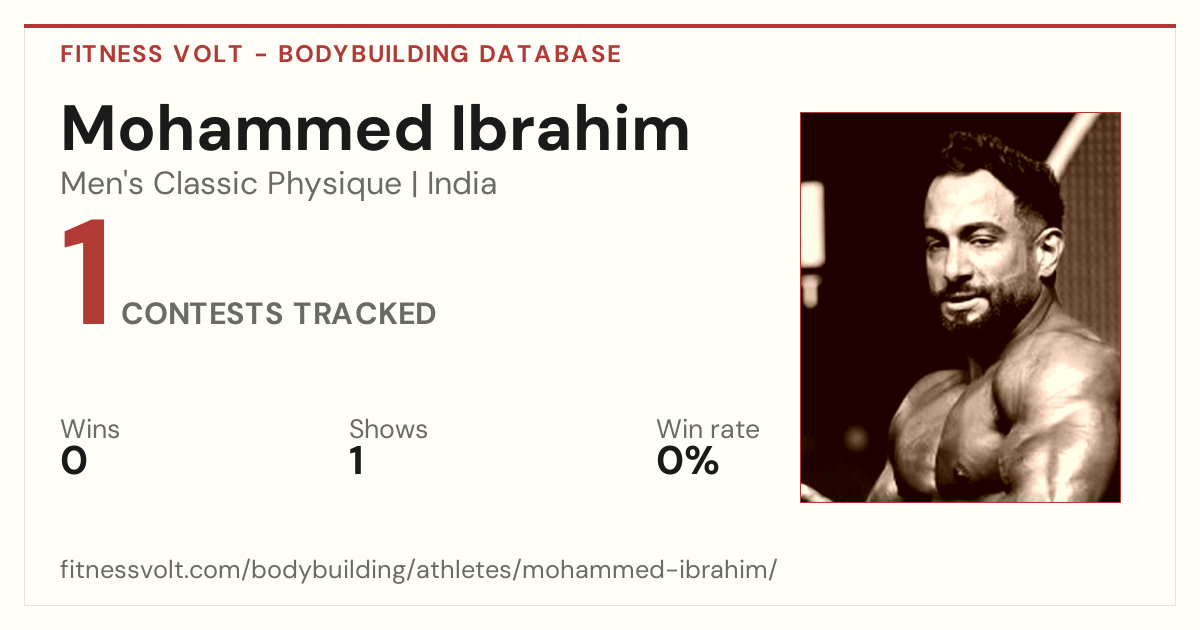 FITNESS VOLT - BODYBUILDING DATABASE

Mohammed Ibrahim

Men's Classic Physique | India

1 CONTESTS TRACKED

Wins
0

Shows
1

Win rate
0%

fitnessvolt.com/bodybuilding/athletes/mohammed-ibrahim/